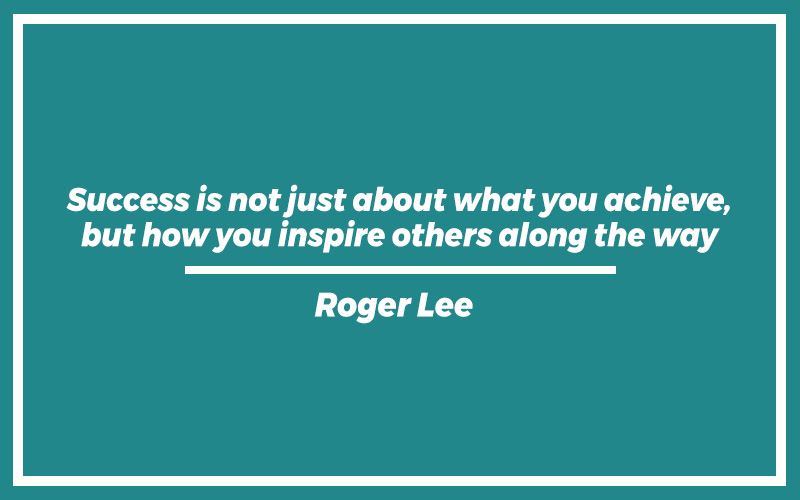 Success is not just about what you achieve, but how you inspire others along the way

Roger Lee